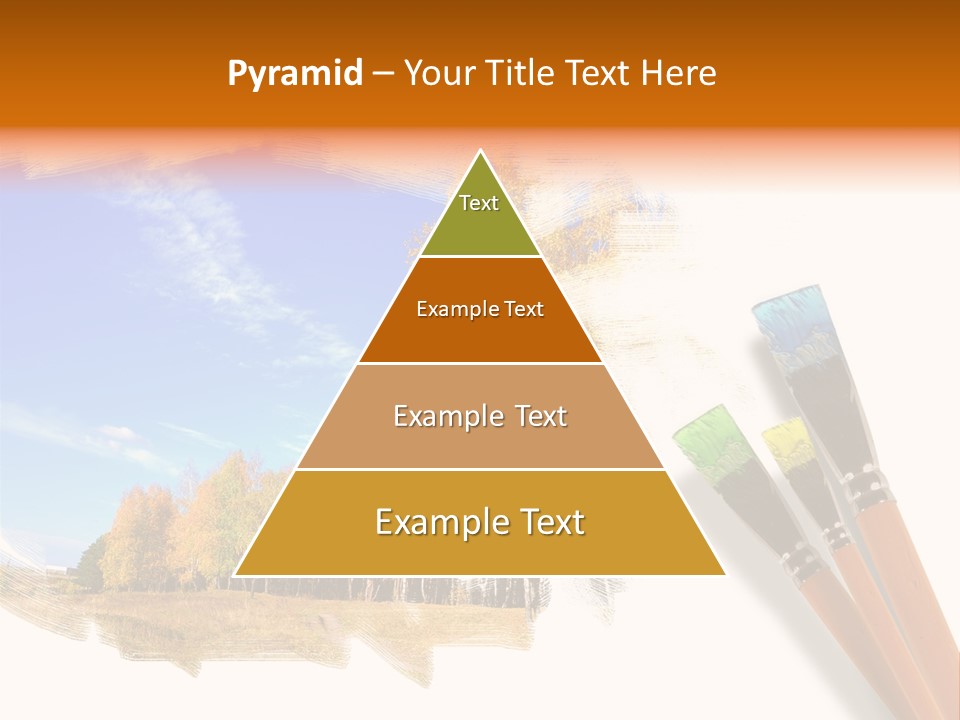 Pyramid – Your Title Text Here

Text

Example Text

Example Text

Example Text